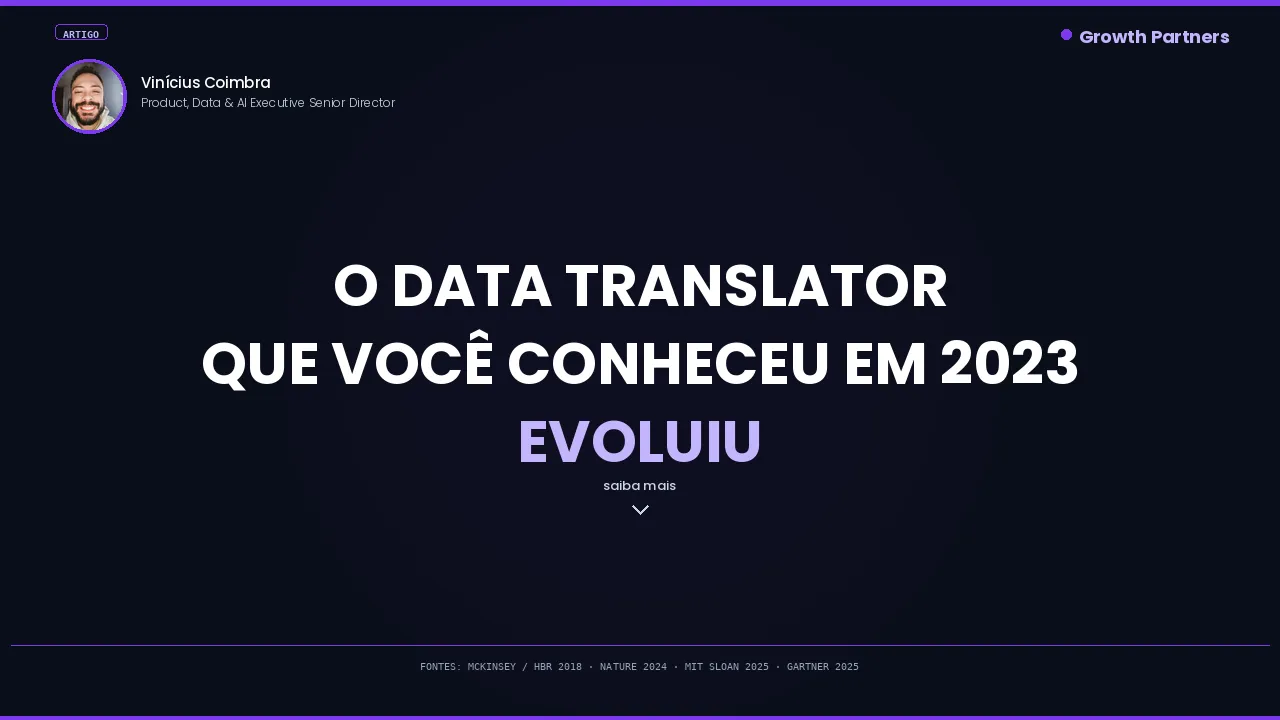 ARTIGO

Growth Partners

Vinícius Coimbra
Product, Data & AI Executive Senior Director

O DATA TRANSLATOR
QUE VOCÊ CONHECEU EM 2023
EVOLUIU

saiba mais

FONTES: MCKINSEY / HBR 2018 · NATURE 2024 · MIT SLOAN 2025 · GARTNER 2025